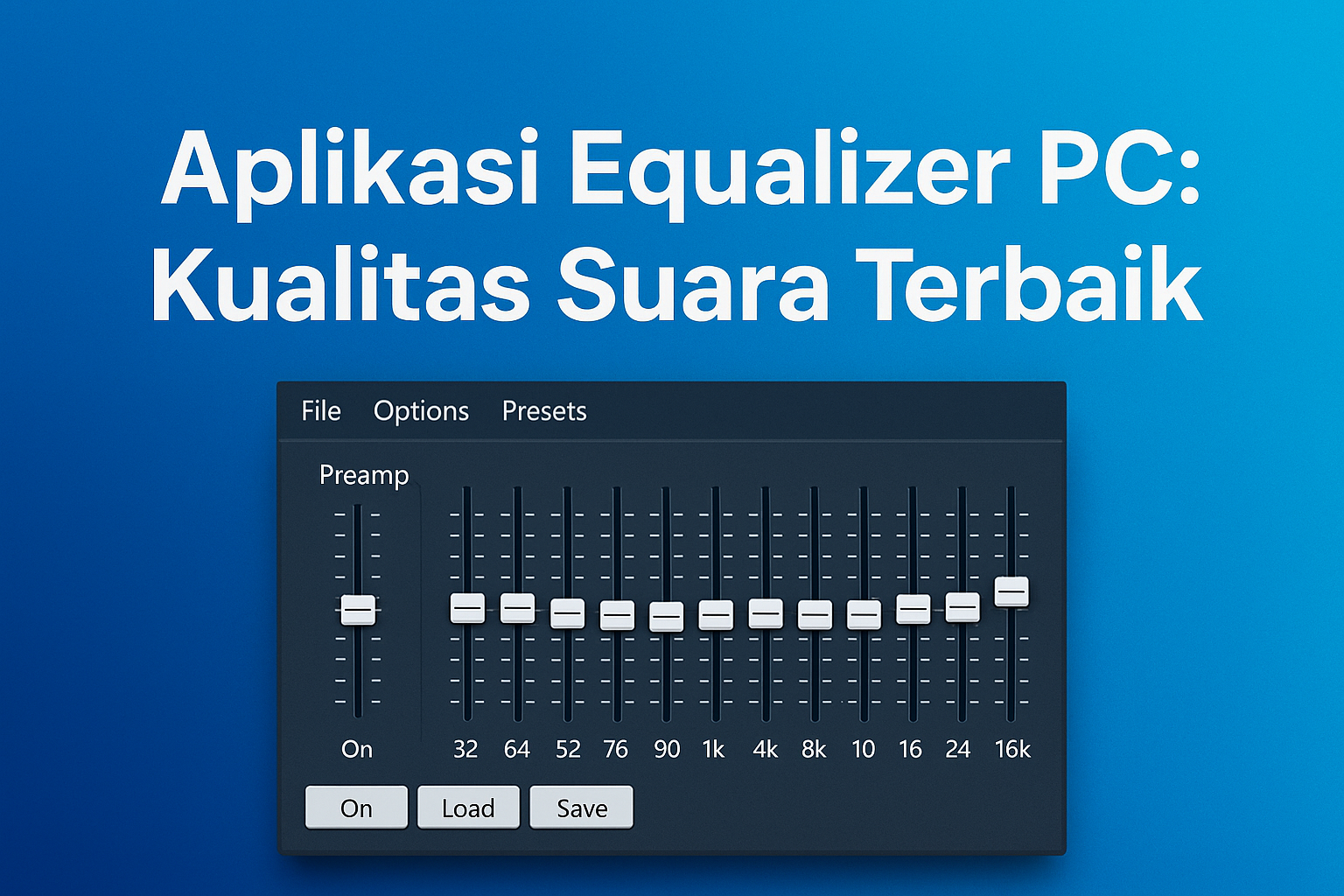 Aplikasi Equalizer PC: Kualitas Suara Terbaik

File Options Presets

Preamp

On

32 64 52 76 90 1k 4k 8k 10 16 24 16k

On Load Save